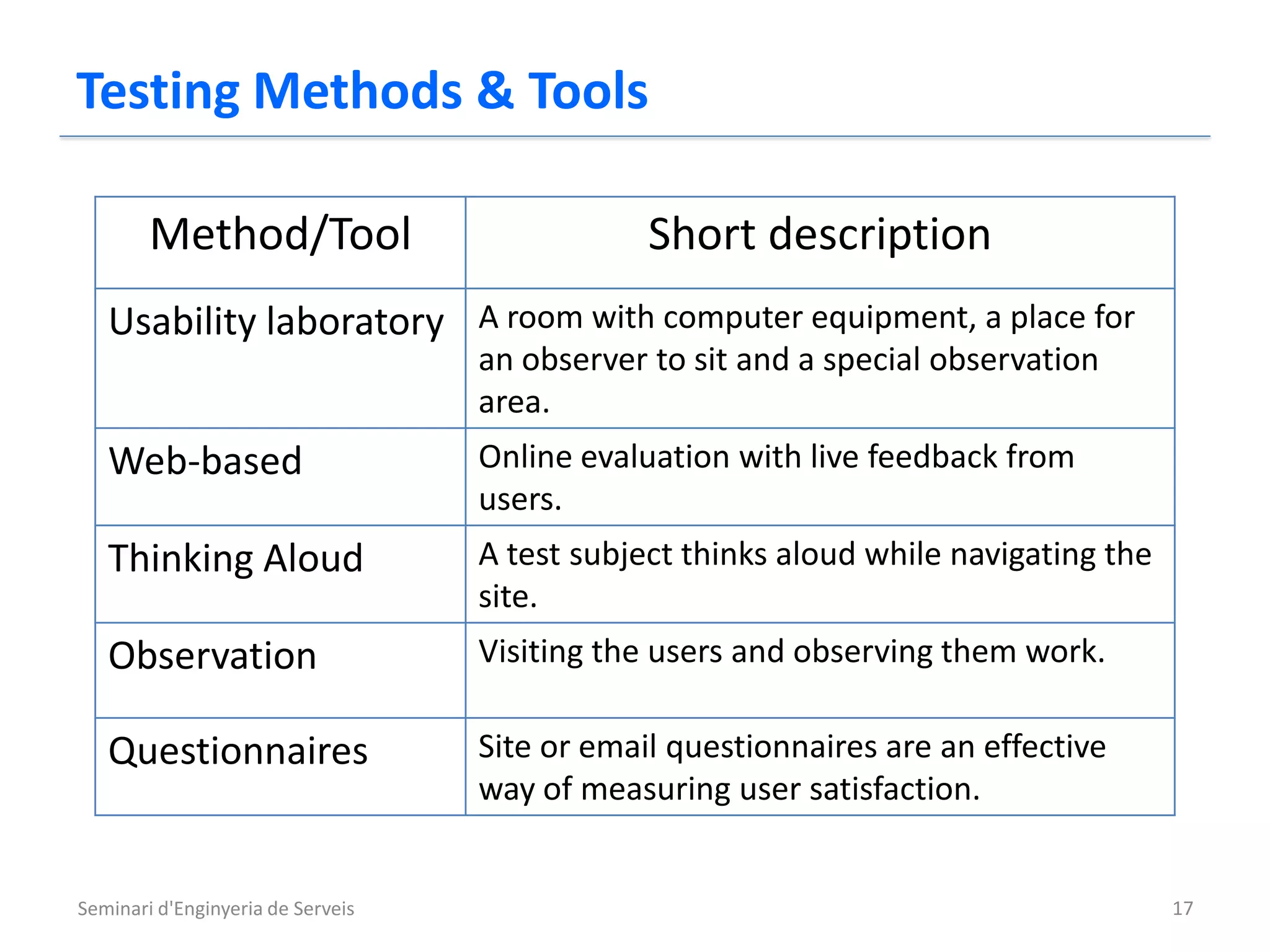 Testing Methods & Tools

| Method/Tool | Short description |
|---|---|
| Usability laboratory | A room with computer equipment, a place for an observer to sit and a special observation area. |
| Web-based | Online evaluation with live feedback from users. |
| Thinking Aloud | A test subject thinks aloud while navigating the site. |
| Observation | Visiting the users and observing them work. |
| Questionnaires | Site or email questionnaires are an effective way of measuring user satisfaction. |

Seminari d'Enginyeria de Serveis

17